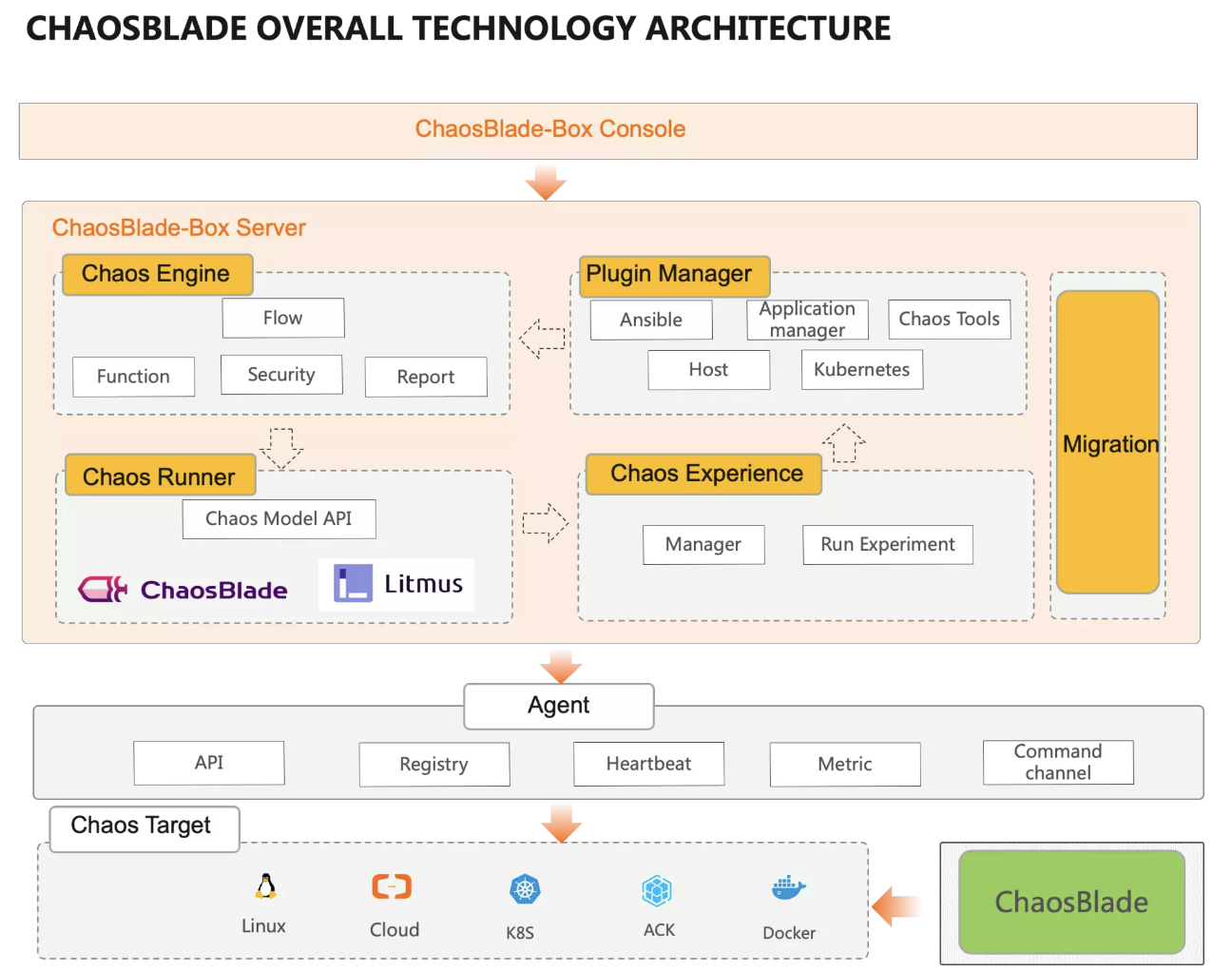 CHAOSBLADE OVERALL TECHNOLOGY ARCHITECTURE

ChaosBlade-Box Console

ChaosBlade-Box Server

Chaos Engine

Flow

Function

Security

Report

Plugin Manager

Ansible

Application manager

Chaos Tools

Host

Kubernetes

Migration

Chaos Runner

Chaos Model API

ChaosBlade

Litmus

Chaos Experience

Manager

Run Experiment

Agent

API

Registry

Heartbeat

Metric

Command channel

Chaos Target

Linux

Cloud

K8S

ACK

Docker

ChaosBlade